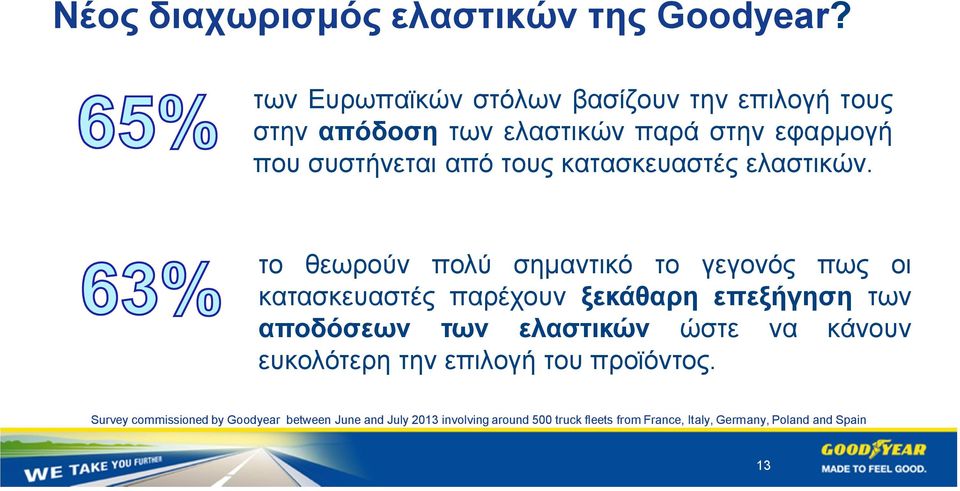 Νέος διαχωρισμός ελαστικών της Goodyear?

65%

των Ευρωπαϊκών στόλων βασίζουν την επιλογή τους στην **απόδοση** των ελαστικών παρά στην εφαρμογή που συστήνεται από τους κατασκευαστές ελαστικών.

63%

το θεωρούν πολύ σημαντικό το γεγονός πως οι κατασκευαστές παρέχουν **ξεκάθαρη επεξήγηση** των **αποδόσεων των ελαστικών** ώστε να κάνουν ευκολότερη την επιλογή του προϊόντος.

Survey commissioned by Goodyear between June and July 2013 involving around 500 truck fleets from France, Italy, Germany, Poland and Spain

WE TAKE YOU FURTHER

13

GOODYEAR
MADE TO FEEL GOOD.